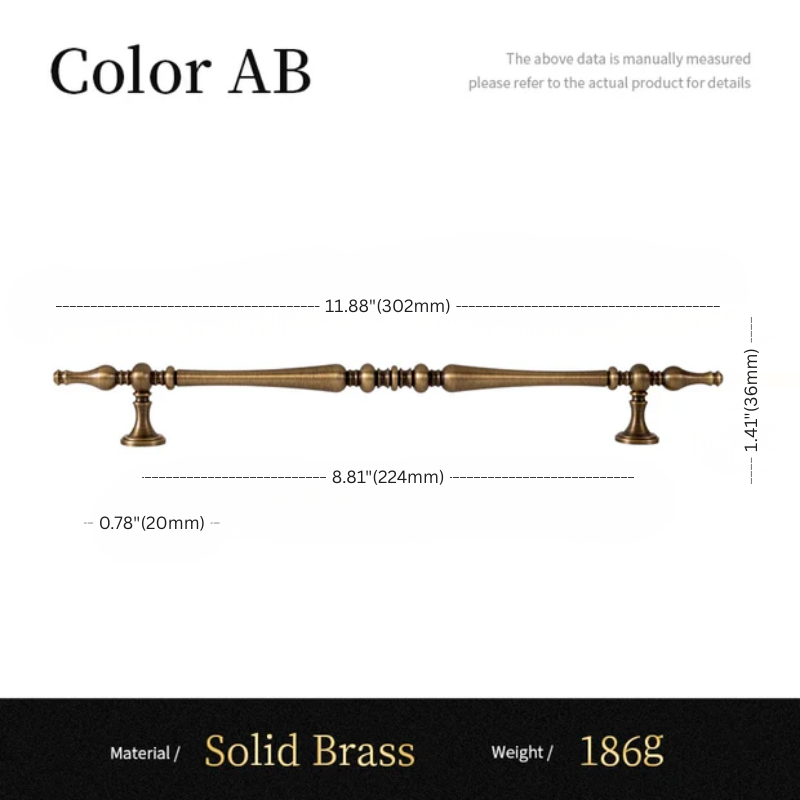 Color AB

The above data is manually measured
please refer to the actual product for details

11.88"(302mm)

1.41"(36mm)

8.81"(224mm)

0.78"(20mm)

Material / Solid Brass Weight / 186g